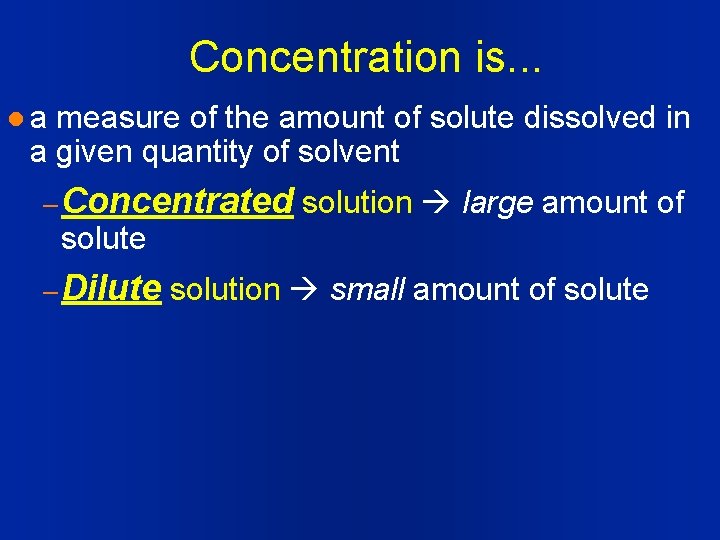 Concentration is...

● a measure of the amount of solute dissolved in a given quantity of solvent

– Concentrated solution → large amount of solute

– Dilute solution → small amount of solute